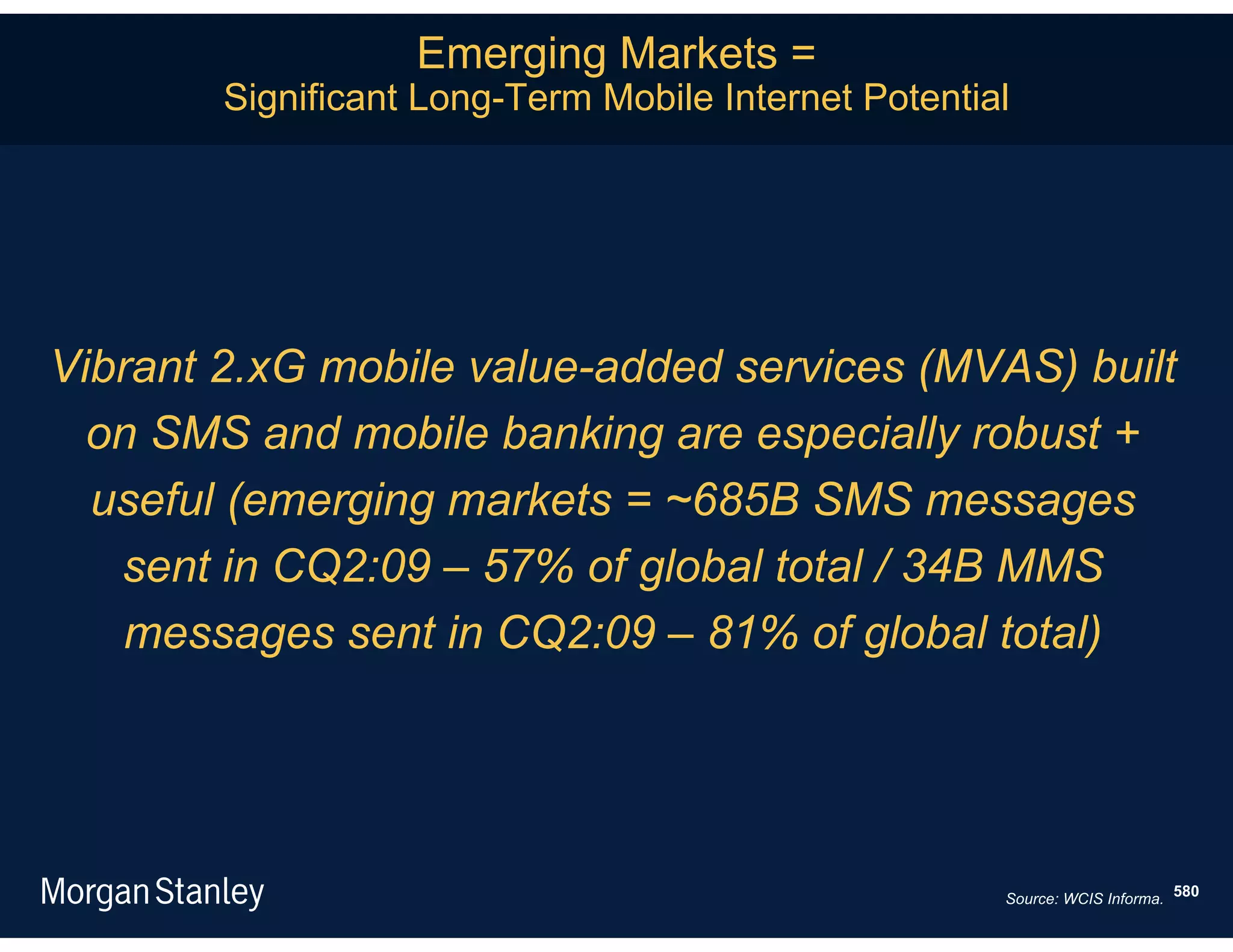 Emerging Markets =
Significant Long-Term Mobile Internet Potential

Vibrant 2.xG mobile value-added services (MVAS) built on SMS and mobile banking are especially robust + useful (emerging markets = ~685B SMS messages sent in CQ2:09 – 57% of global total / 34B MMS messages sent in CQ2:09 – 81% of global total)

Morgan Stanley

Source: WCIS Informa.

580